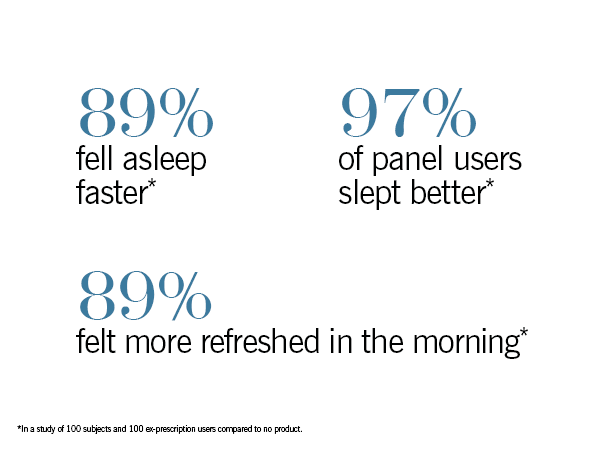 89%
fell asleep faster*

97%
of panel users slept better*

89%
felt more refreshed in the morning*

*In a study of 100 subjects and 100 ex-prescription users compared to no product.